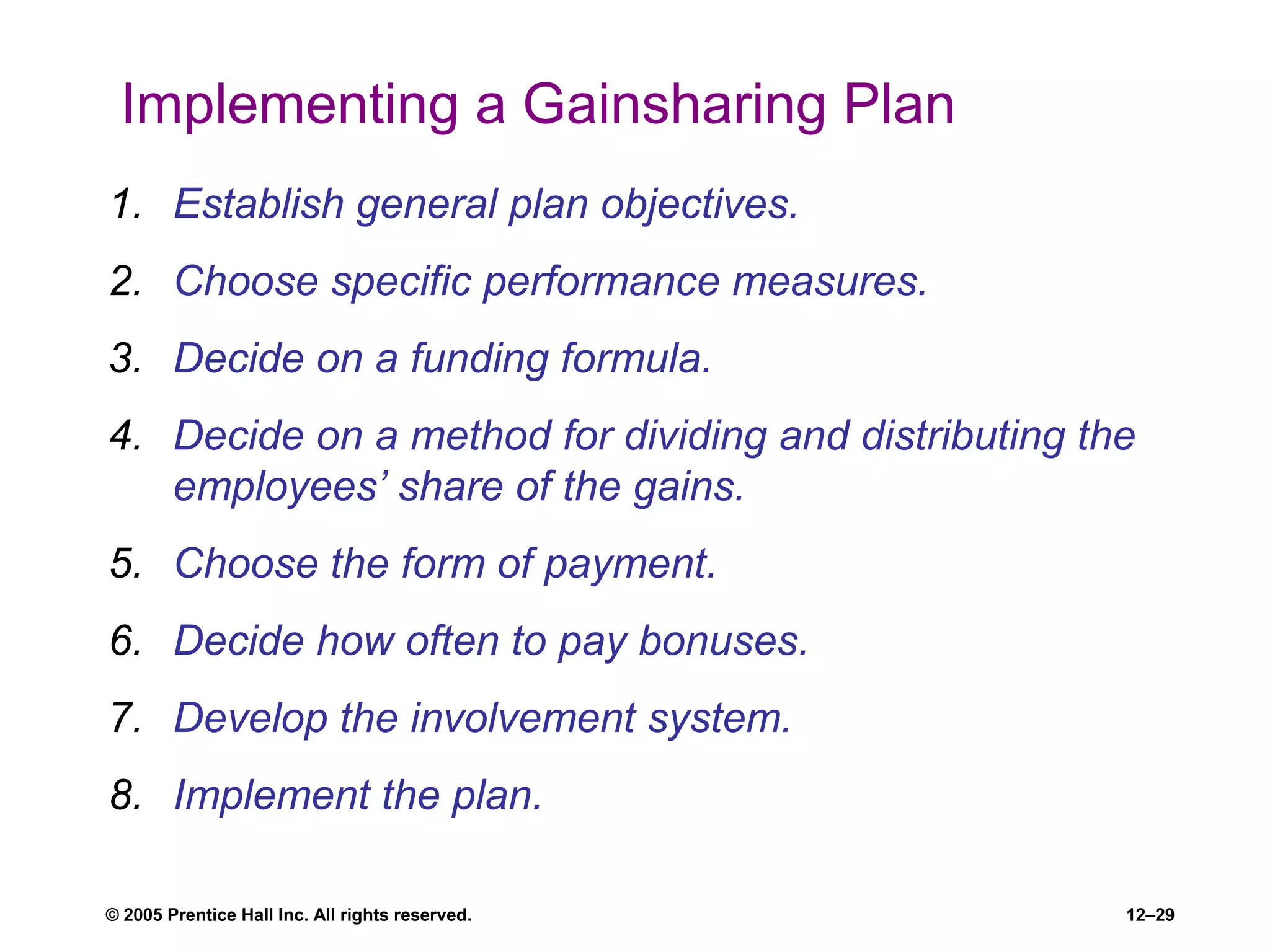 Implementing a Gainsharing Plan

1. Establish general plan objectives.

2. Choose specific performance measures.

3. Decide on a funding formula.

4. Decide on a method for dividing and distributing the employees’ share of the gains.

5. Choose the form of payment.

6. Decide how often to pay bonuses.

7. Develop the involvement system.

8. Implement the plan.

© 2005 Prentice Hall Inc. All rights reserved.

12–29